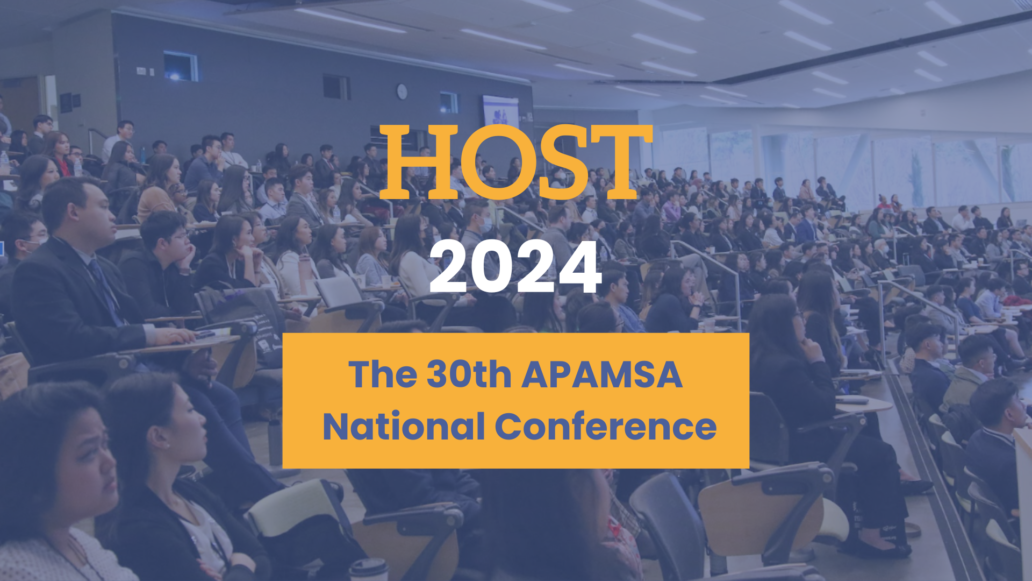 HOST

2024

The 30th APAMSA National Conference